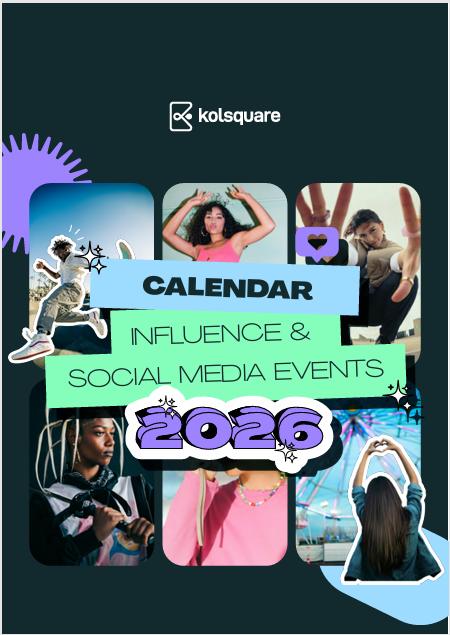 kolsquare

CALENDAR

INFLUENCE & SOCIAL MEDIA EVENTS

2026